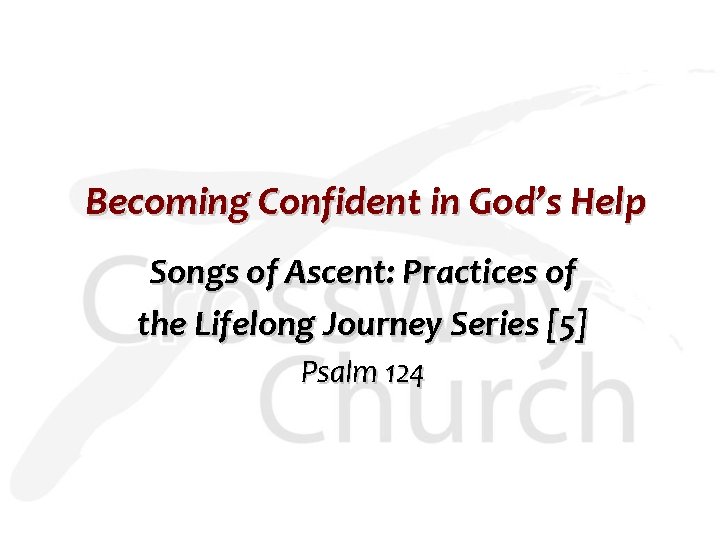 Becoming Confident in God's Help

Songs of Ascent: Practices of the Lifelong Journey Series [5]

Psalm 124

CrossWay Church